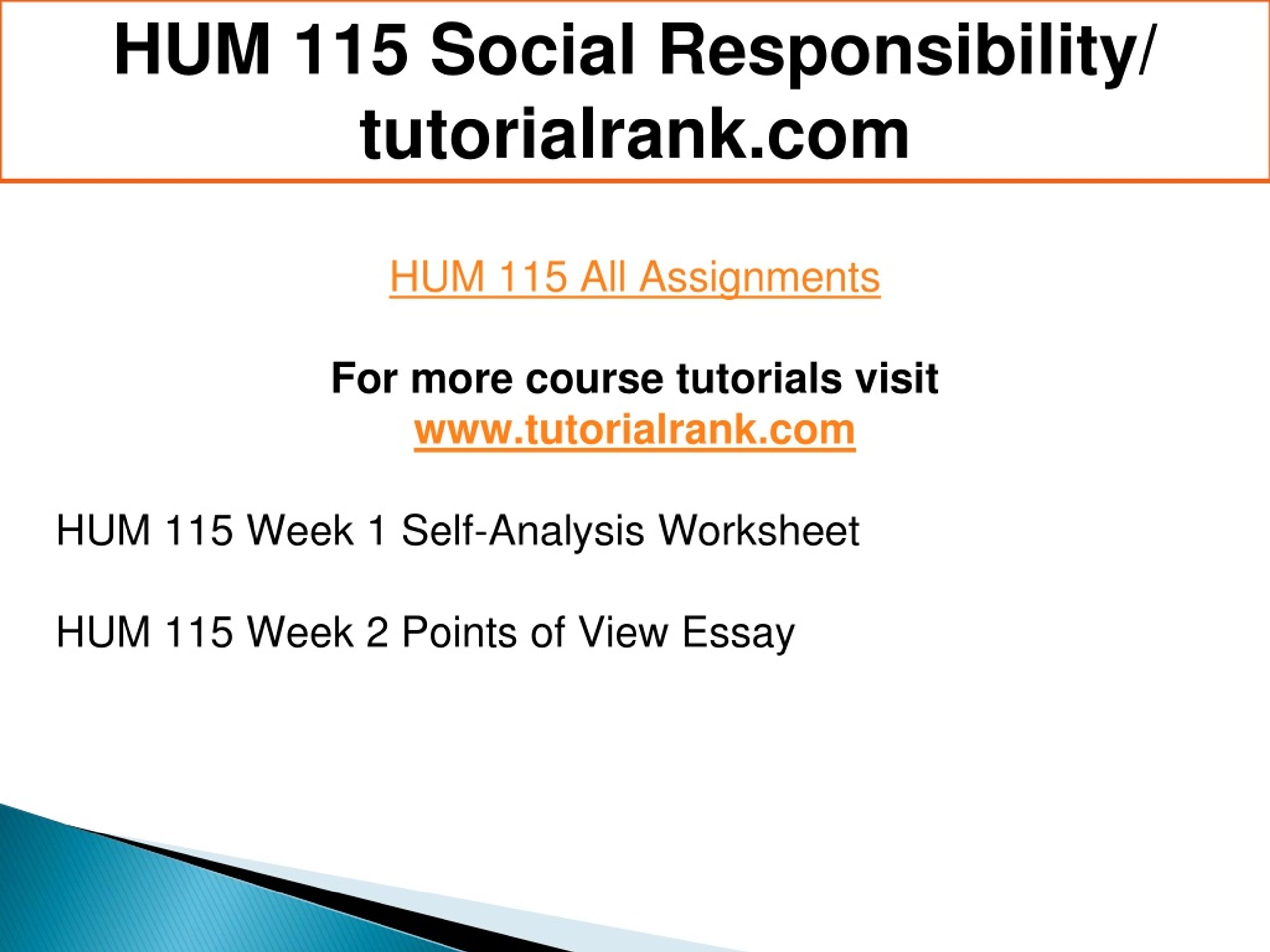 HUM 115 Social Responsibility/ tutorialrank.com

HUM 115 All Assignments

For more course tutorials visit
www.tutorialrank.com

HUM 115 Week 1 Self-Analysis Worksheet

HUM 115 Week 2 Points of View Essay